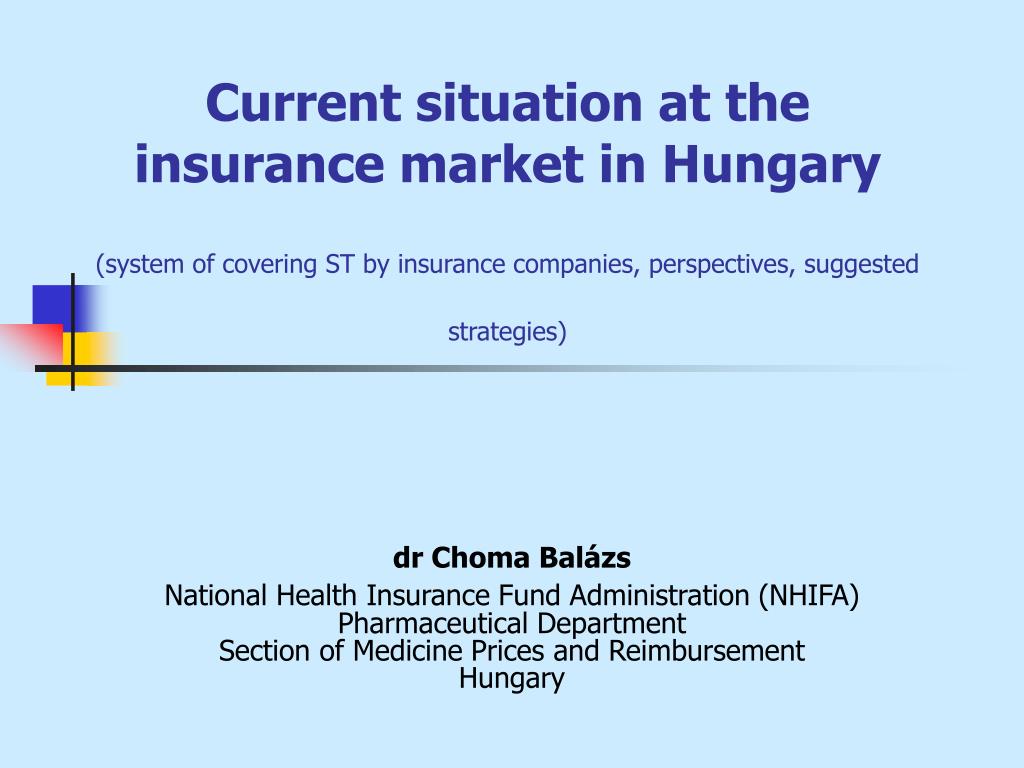 Current situation at the insurance market in Hungary

(system of covering ST by insurance companies, perspectives, suggested strategies)

dr Choma Balázs
National Health Insurance Fund Administration (NHIFA)
Pharmaceutical Department
Section of Medicine Prices and Reimbursement
Hungary